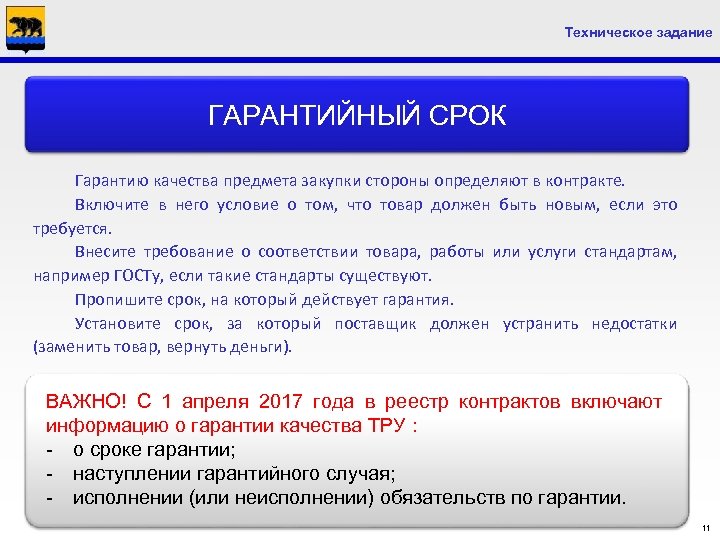 Техническое задание

ГАРАНТИЙНЫЙ СРОК

Гарантию качества предмета закупки стороны определяют в контракте.

Включите в него условие о том, что товар должен быть новым, если это требуется.

Внесите требование о соответствии товара, работы или услуги стандартам, например ГОСТу, если такие стандарты существуют.

Пропишите срок, на который действует гарантия.

Установите срок, за который поставщик должен устранить недостатки (заменить товар, вернуть деньги).

ВАЖНО! С 1 апреля 2017 года в реестр контрактов включают информацию о гарантии качества ТРУ :
- о сроке гарантии;
- наступлении гарантийного случая;
- исполнении (или неисполнении) обязательств по гарантии.

11